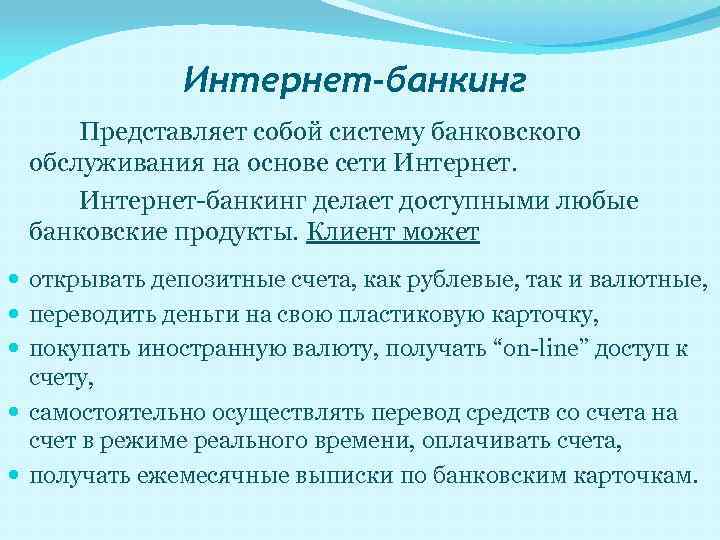 Интернет-банкинг

Представляет собой систему банковского обслуживания на основе сети Интернет.

Интернет-банкинг делает доступными любые банковские продукты. Клиент может

- открывать депозитные счета, как рублевые, так и валютные,
- переводить деньги на свою пластиковую карточку,
- покупать иностранную валюту, получать “on-line” доступ к счету,
- самостоятельно осуществлять перевод средств со счета на счет в режиме реального времени, оплачивать счета,
- получать ежемесячные выписки по банковским карточкам.